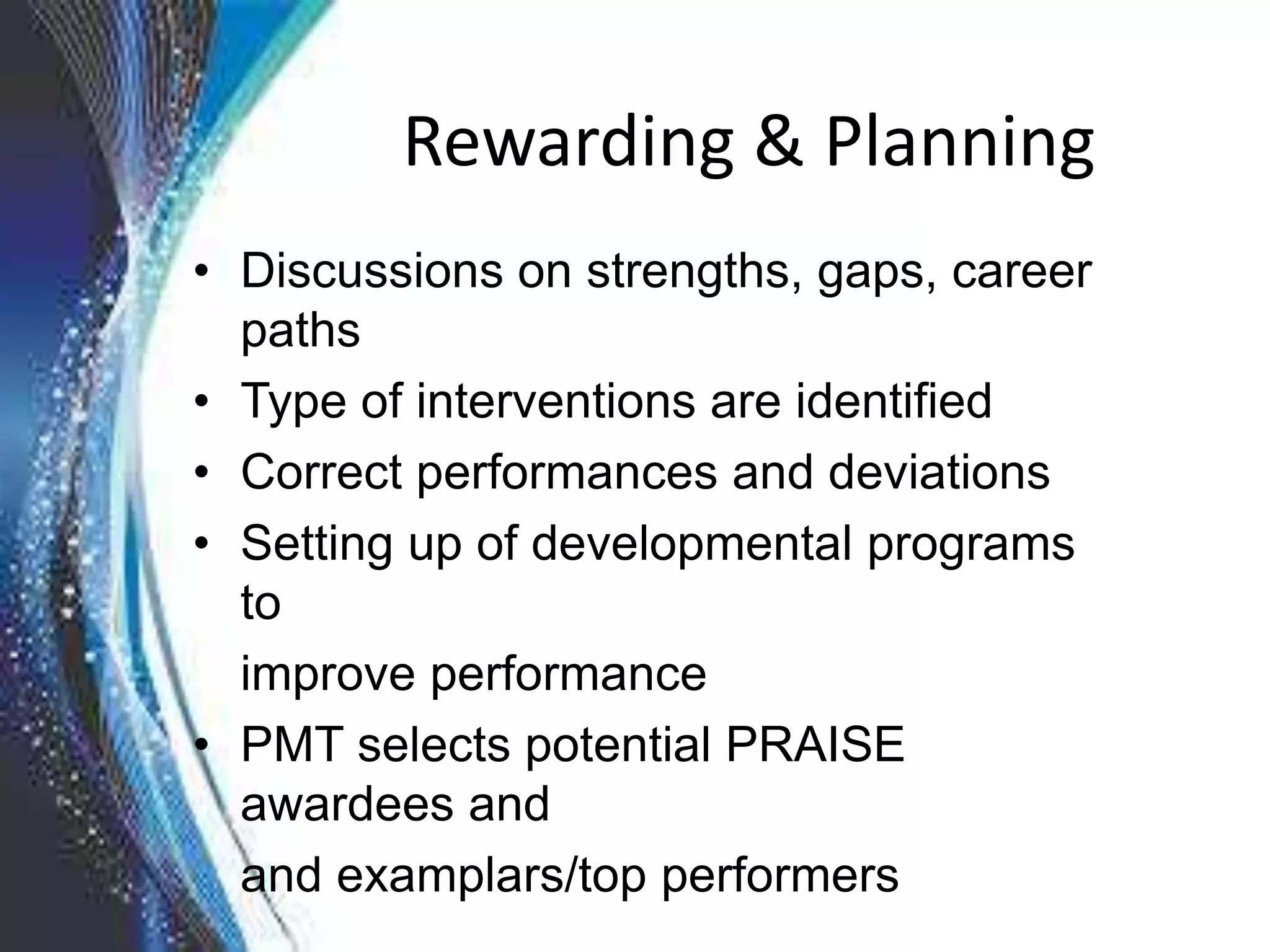 Rewarding & Planning

• Discussions on strengths, gaps, career paths
• Type of interventions are identified
• Correct performances and deviations
• Setting up of developmental programs to

improve performance
• PMT selects potential PRAISE awardees and

and examplars/top performers